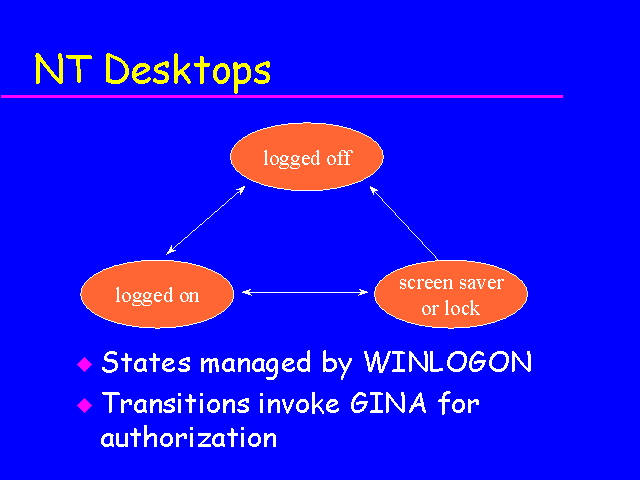 NT Desktops

logged off

logged on

screen saver or lock

◆ States managed by WINLOGON
◆ Transitions invoke GINA for authorization